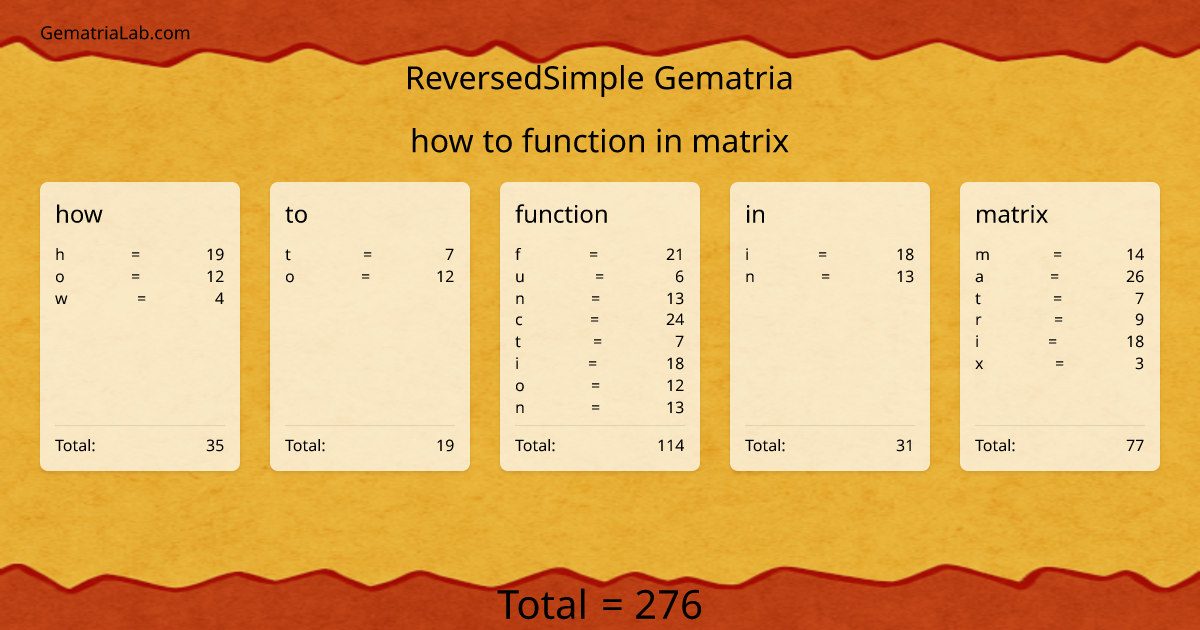 GematriaLab.com

ReversedSimple Gematria

how to function in matrix

how
h = 19
o = 12
w = 4
Total: 35

to
t = 7
o = 12
Total: 19

function
f = 21
u = 6
n = 13
c = 24
t = 7
i = 18
o = 12
n = 13
Total: 114

in
i = 18
n = 13
Total: 31

matrix
m = 14
a = 26
t = 7
r = 9
i = 18
x = 3
Total: 77

Total = 276